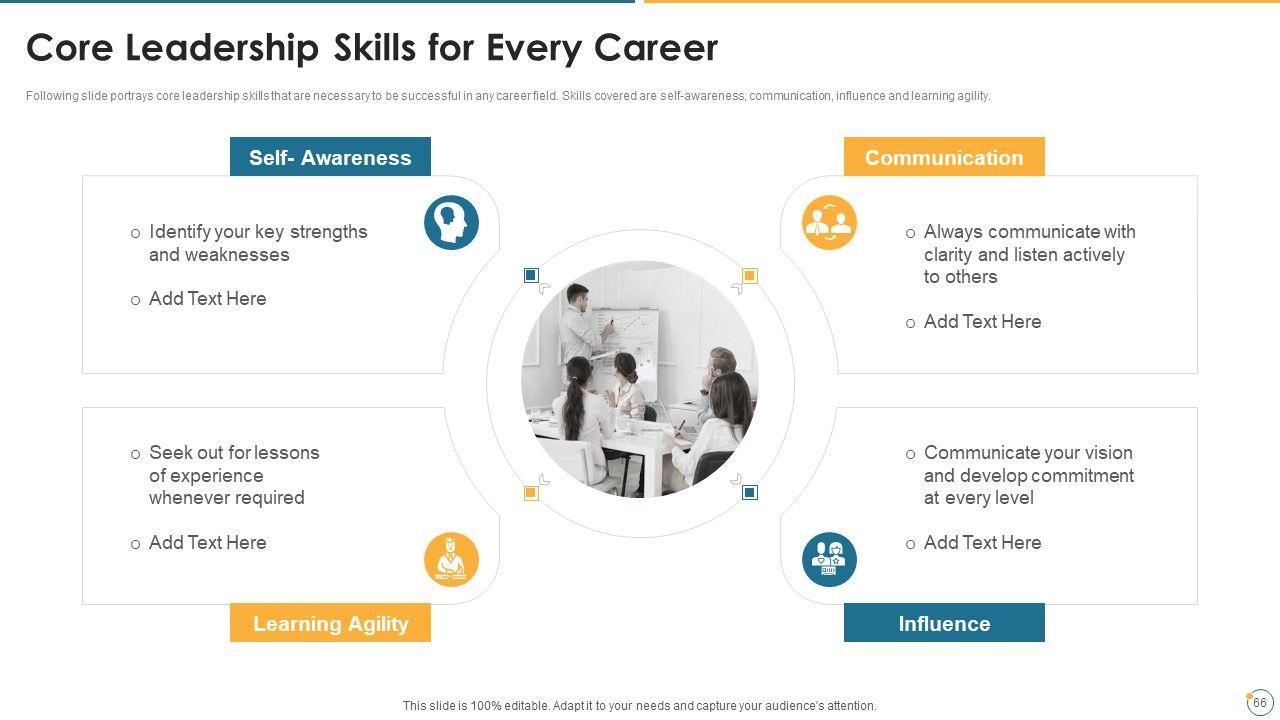 Core Leadership Skills for Every Career

Following slide portrays core leadership skills that are necessary to be successful in any career field. Skills covered are self-awareness, communication, influence and learning agility.

Self- Awareness

o Identify your key strengths and weaknesses

o Add Text Here

Communication

o Always communicate with clarity and listen actively to others

o Add Text Here

o Seek out for lessons of experience whenever required

o Add Text Here

Learning Agility

o Communicate your vision and develop commitment at every level

o Add Text Here

Influence

This slide is 100% editable. Adapt it to your needs and capture your audience's attention.

66